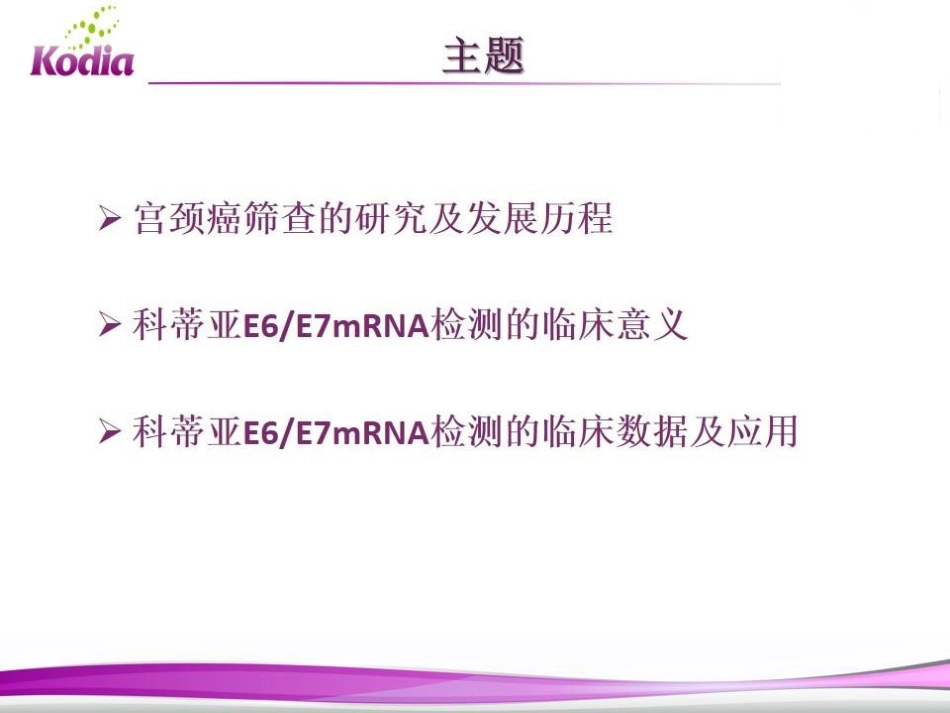 Kodia

主题

➢ 宫颈癌筛查的研究及发展历程

➢ 科蒂亚E6/E7mRNA检测的临床意义

➢ 科蒂亚E6/E7mRNA检测的临床数据及应用